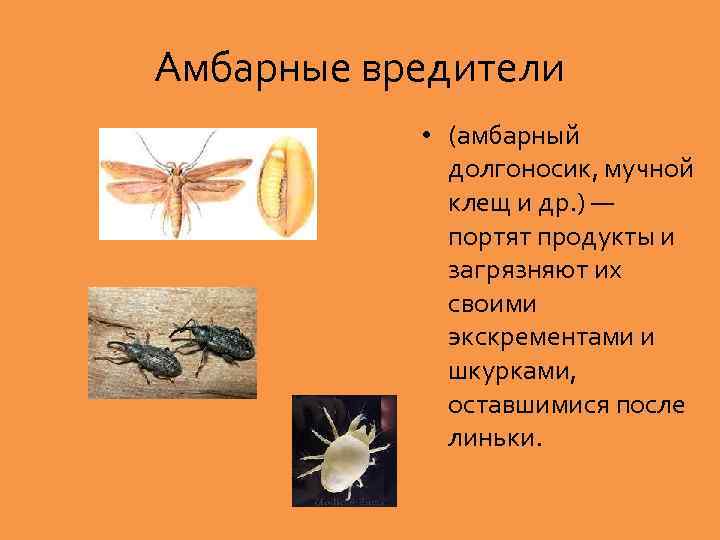 Амбарные вредители

• (амбарный долгоносик, мучной клещ и др.) — портят продукты и загрязняют их своими экскрементами и шкурками, оставшимися после линьки.